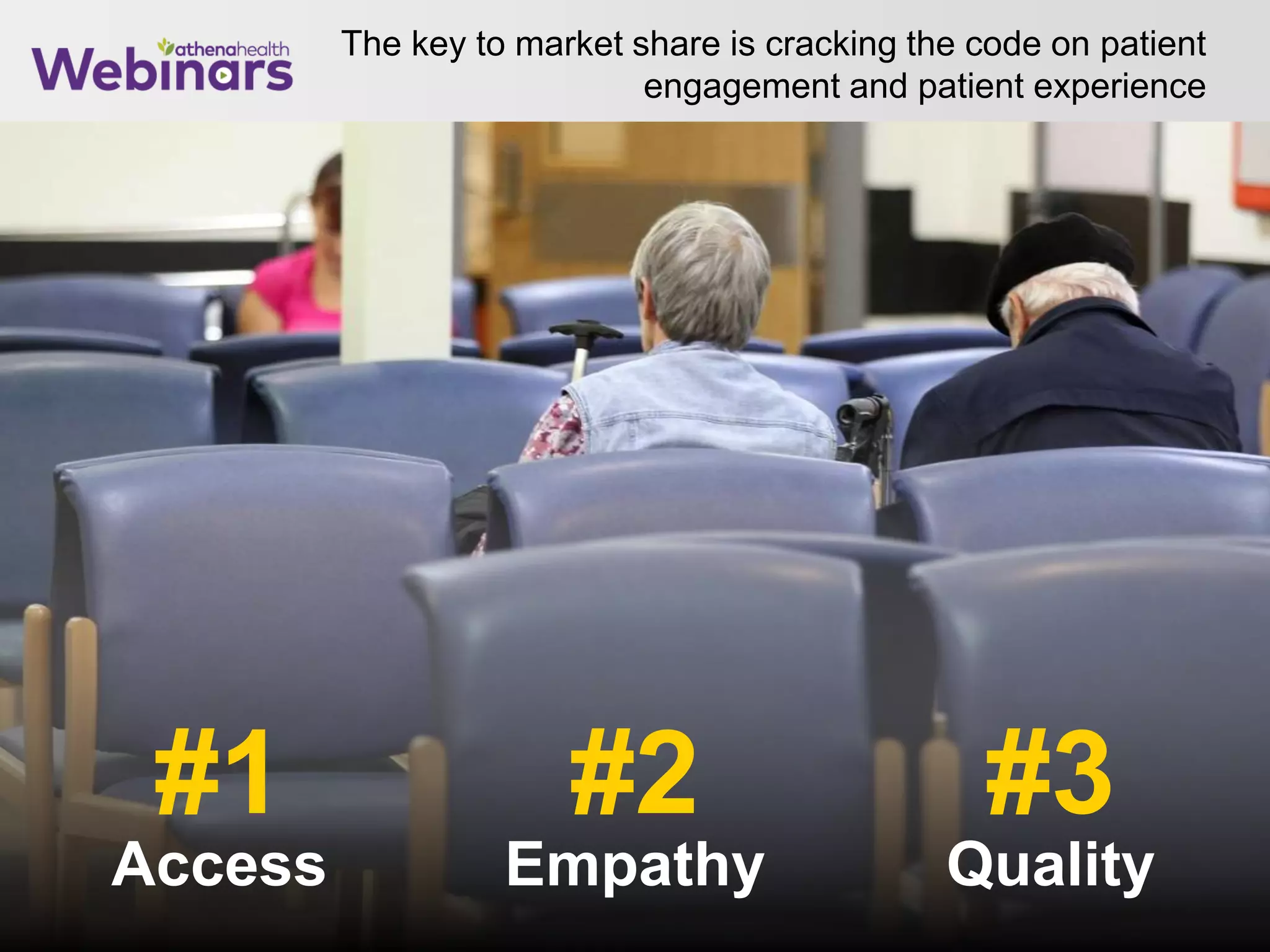 athenahealth Webinars

The key to market share is cracking the code on patient engagement and patient experience

#1
Access

#2
Empathy

#3
Quality